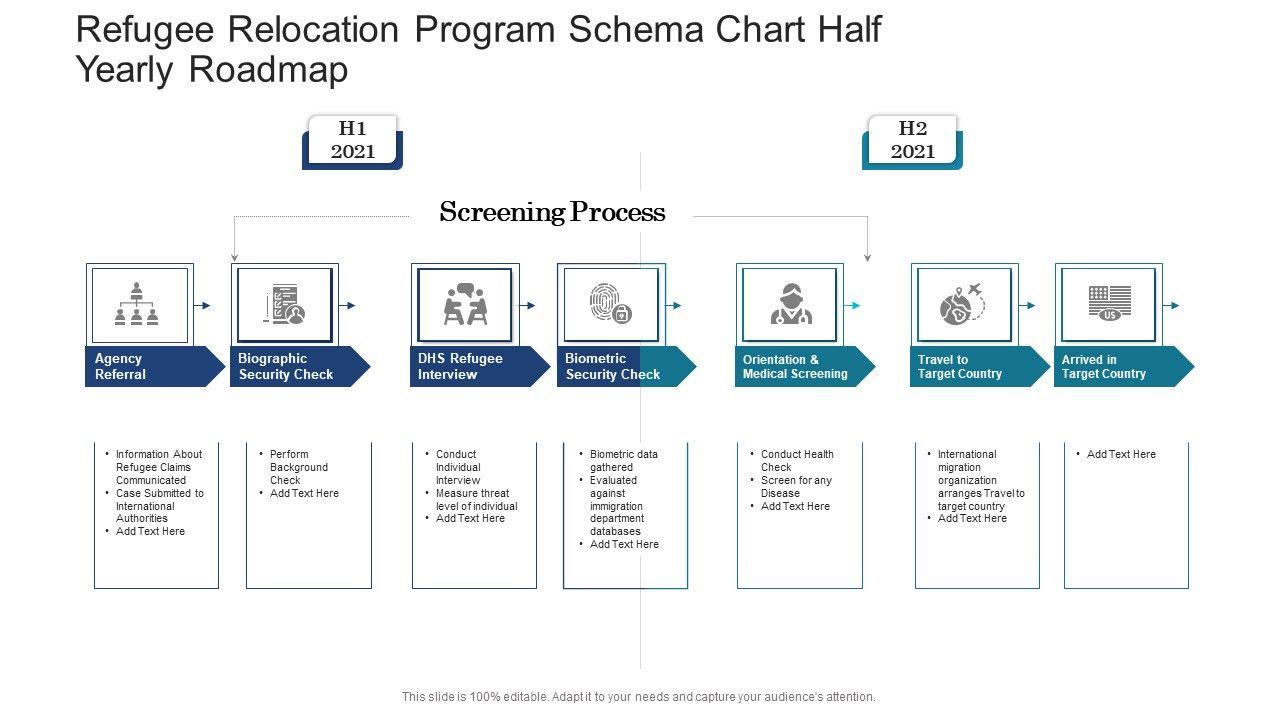 Refugee Relocation Program Schema Chart Half Yearly Roadmap

H1 2021

H2 2021

Screening Process

US

Agency Referral

Biographic Security Check

DHS Refugee Interview

Biometric Security Check

Orientation & Medical Screening

Travel to Target Country

Arrived in Target Country

• Information About Refugee Claims Communicated
• Case Submitted to International Authorities
• Add Text Here

• Perform Background Check
• Add Text Here

• Conduct Individual Interview
• Measure threat level of individual
• Add Text Here

• Biometric data gathered
• Evaluated against immigration department databases
• Add Text Here

• Conduct Health Check
• Screen for any Disease
• Add Text Here

• International migration organization arranges Travel to target country
• Add Text Here

• Add Text Here

This slide is 100% editable. Adapt it to your needs and capture your audience's attention.